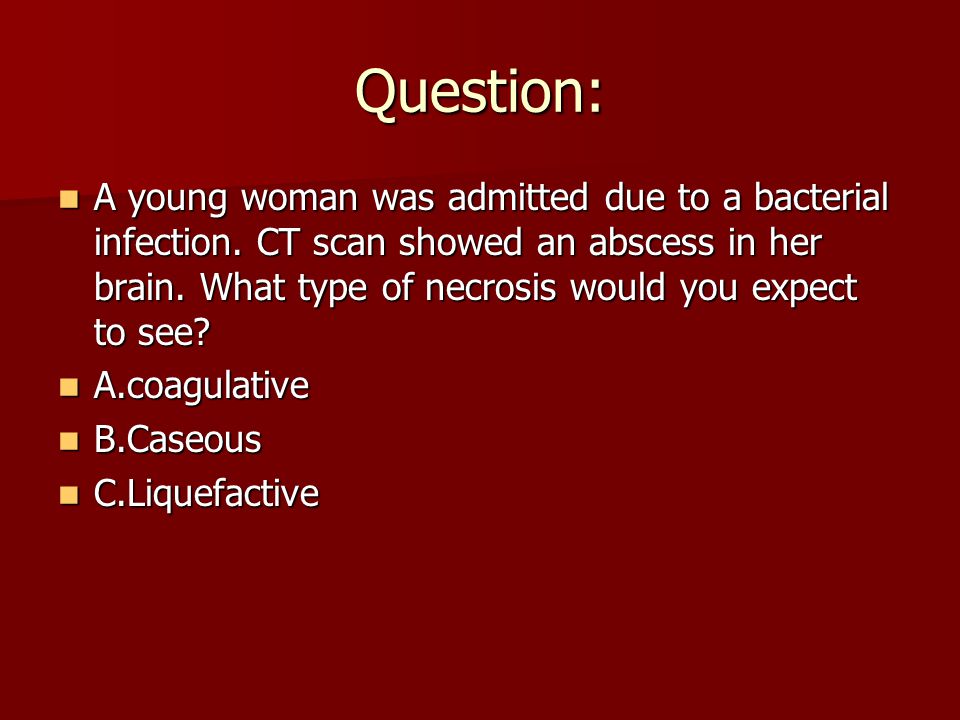 Question:

A young woman was admitted due to a bacterial infection. CT scan showed an abscess in her brain. What type of necrosis would you expect to see?

A.coagulative

B.Caseous

C.Liquefactive